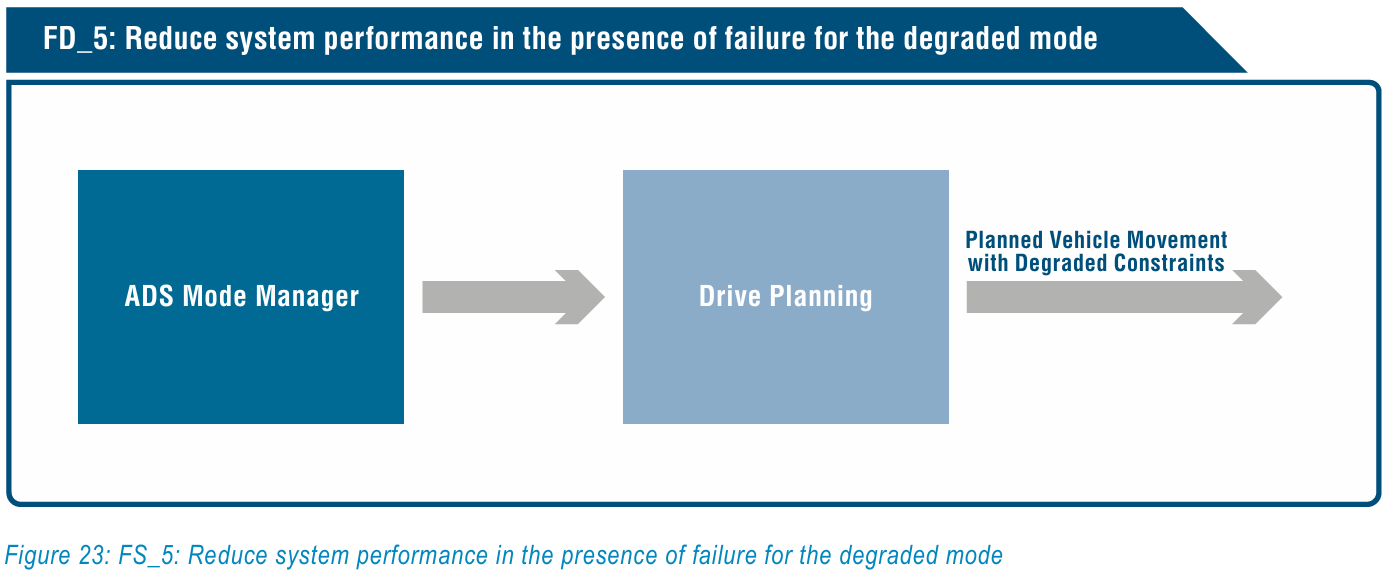 FD_5: Reduce system performance in the presence of failure for the degraded mode

ADS Mode Manager

Drive Planning

Planned Vehicle Movement with Degraded Constraints

Figure 23: FS_5: Reduce system performance in the presence of failure for the degraded mode